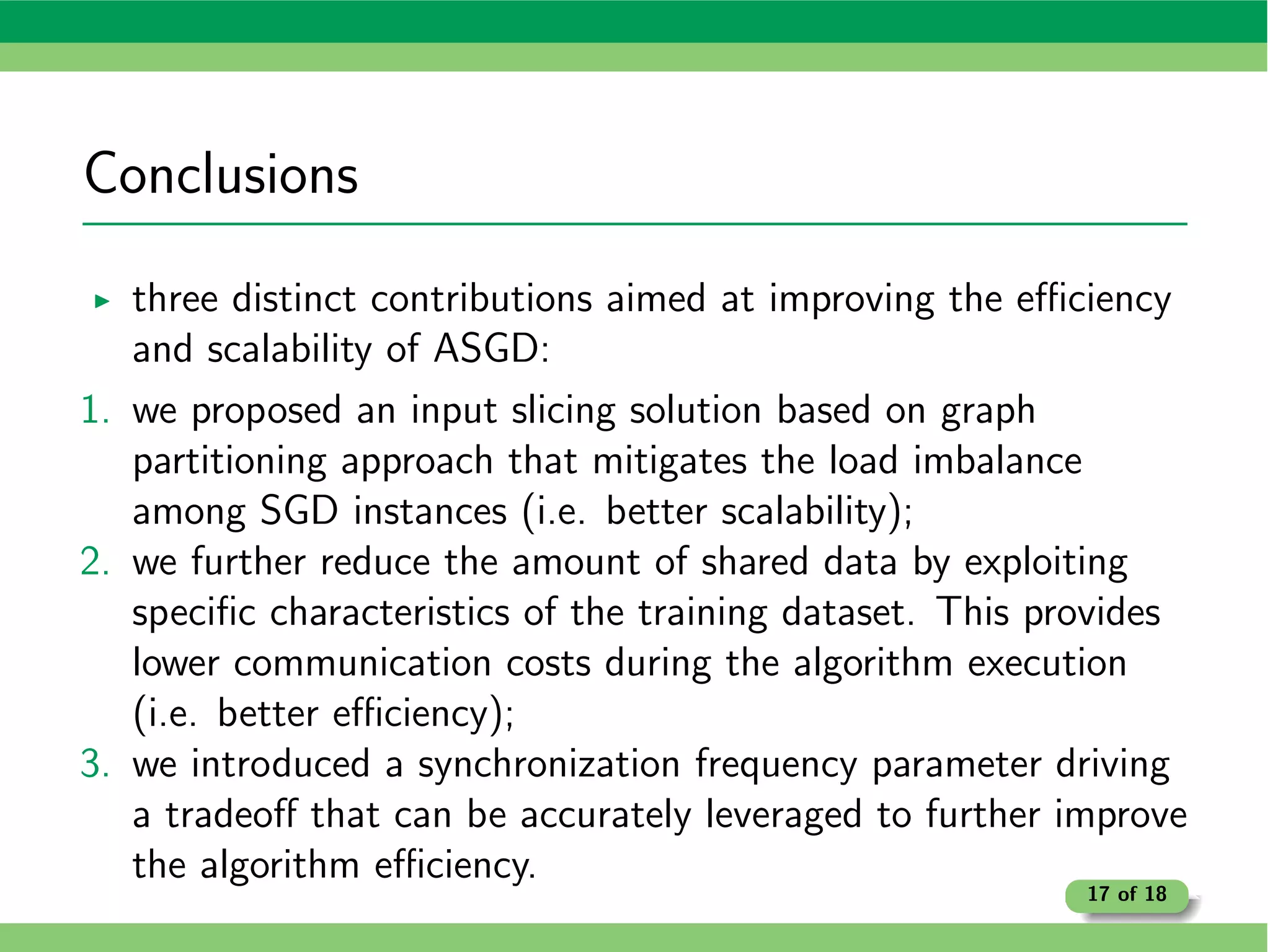 Conclusions

▶ three distinct contributions aimed at improving the efficiency and scalability of ASGD:

1. we proposed an input slicing solution based on graph partitioning approach that mitigates the load imbalance among SGD instances (i.e. better scalability);
2. we further reduce the amount of shared data by exploiting specific characteristics of the training dataset. This provides lower communication costs during the algorithm execution (i.e. better efficiency);
3. we introduced a synchronization frequency parameter driving a tradeoff that can be accurately leveraged to further improve the algorithm efficiency.

17 of 18